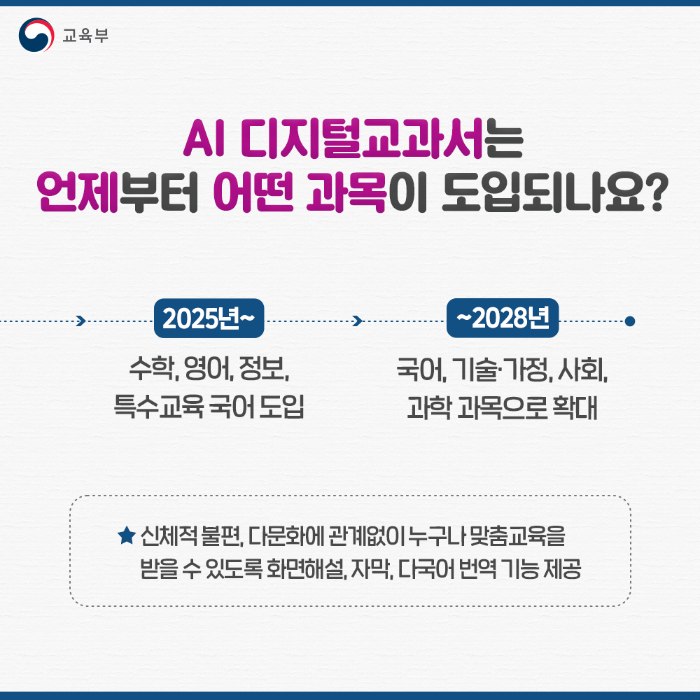 교육부

AI 디지털교과서는
언제부터 어떤 과목이 도입되나요?

2025년~

수학, 영어, 정보,
특수교육 국어 도입

~2028년

국어, 기술·가정, 사회,
과학 과목으로 확대

★ 신체적 불편, 다문화에 관계없이 누구나 맞춤교육을 받을 수 있도록 화면해설, 자막, 다국어 번역 기능 제공